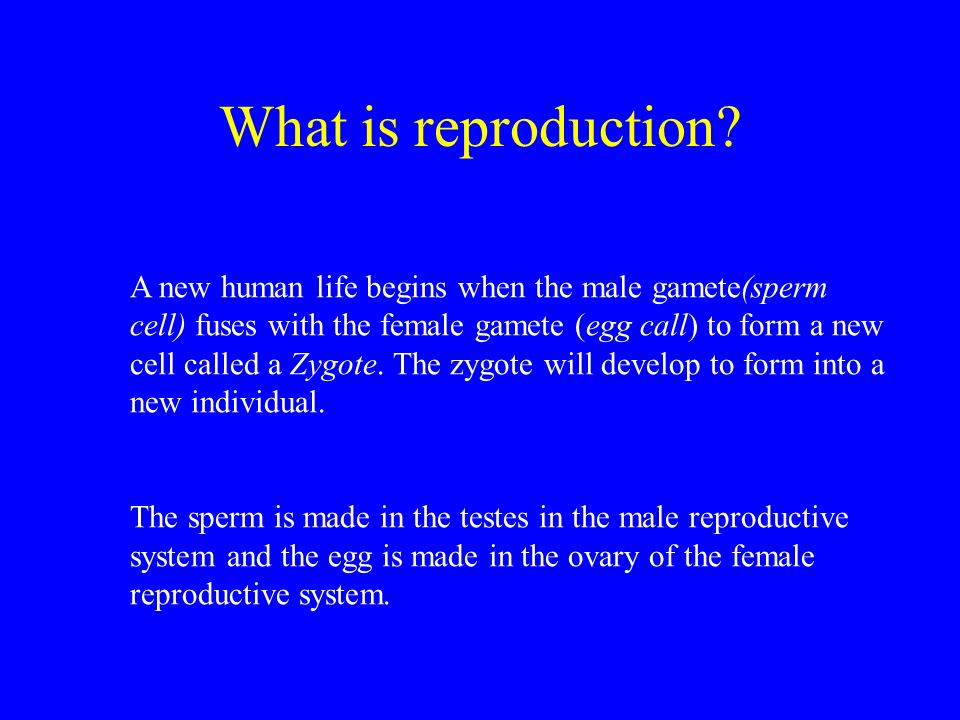 What is reproduction?

A new human life begins when the male gamete(sperm cell) fuses with the female gamete (egg call) to form a new cell called a Zygote. The zygote will develop to form into a new individual.

The sperm is made in the testes in the male reproductive system and the egg is made in the ovary of the female reproductive system.